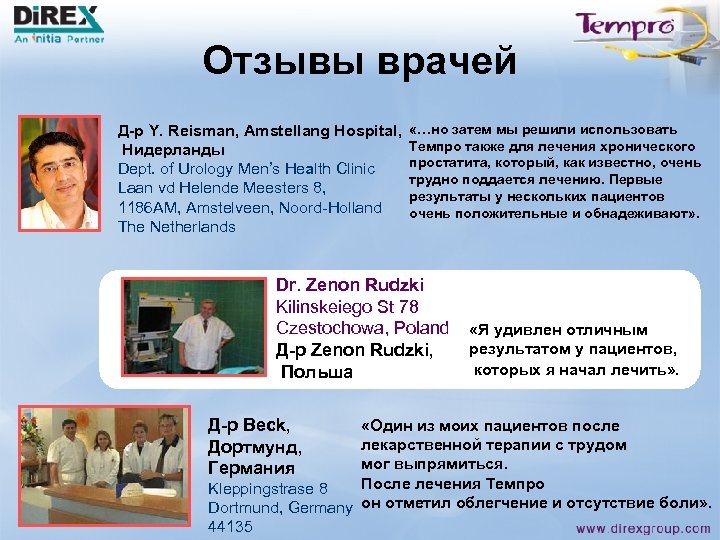 DiREX
An initia Partner

Tempro

Отзывы врачей

Д-р Y. Reisman, Amstellang Hospital, Нидерланды
Dept. of Urology Men's Health Clinic
Laan vd Helende Meesters 8,
1186AM, Amstelveen, Noord-Holland
The Netherlands

«…но затем мы решили использовать Темпро также для лечения хронического простатита, который, как известно, очень трудно поддается лечению. Первые результаты у нескольких пациентов очень положительные и обнадеживают».

Dr. Zenon Rudzki
Kilinskeiego St 78
Czestochowa, Poland
Д-р Zenon Rudzki, Польша

«Я удивлен отличным результатом у пациентов, которых я начал лечить».

Д-р Beck, Дортмунд, Германия
Kleppingstrase 8
Dortmund, Germany
44135

«Один из моих пациентов после лекарственной терапии с трудом мог выпрямиться.
После лечения Темпро он отметил облегчение и отсутствие боли».

www.direxgroup.com